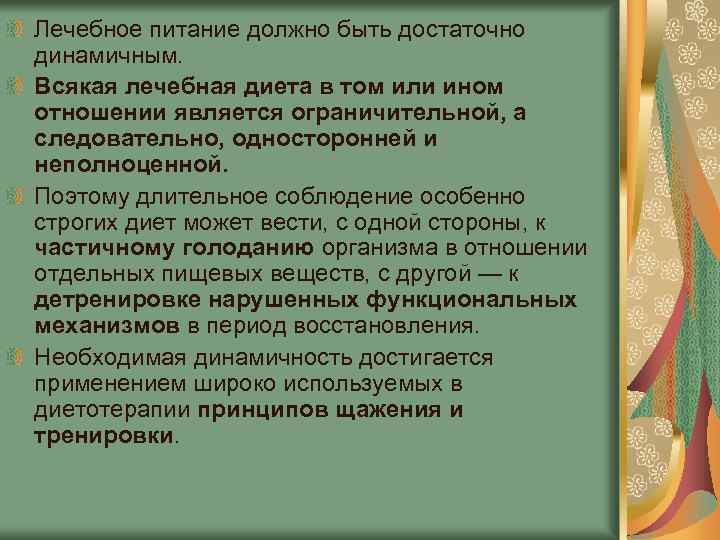 Лечебное питание должно быть достаточно динамичным.

Всякая лечебная диета в том или ином отношении является ограничительной, а следовательно, односторонней и неполноценной.

Поэтому длительное соблюдение особенно строгих диет может вести, с одной стороны, к частичному голоданию организма в отношении отдельных пищевых веществ, с другой — к детренировке нарушенных функциональных механизмов в период восстановления.

Необходимая динамичность достигается применением широко используемых в диетотерапии принципов щажения и тренировки.